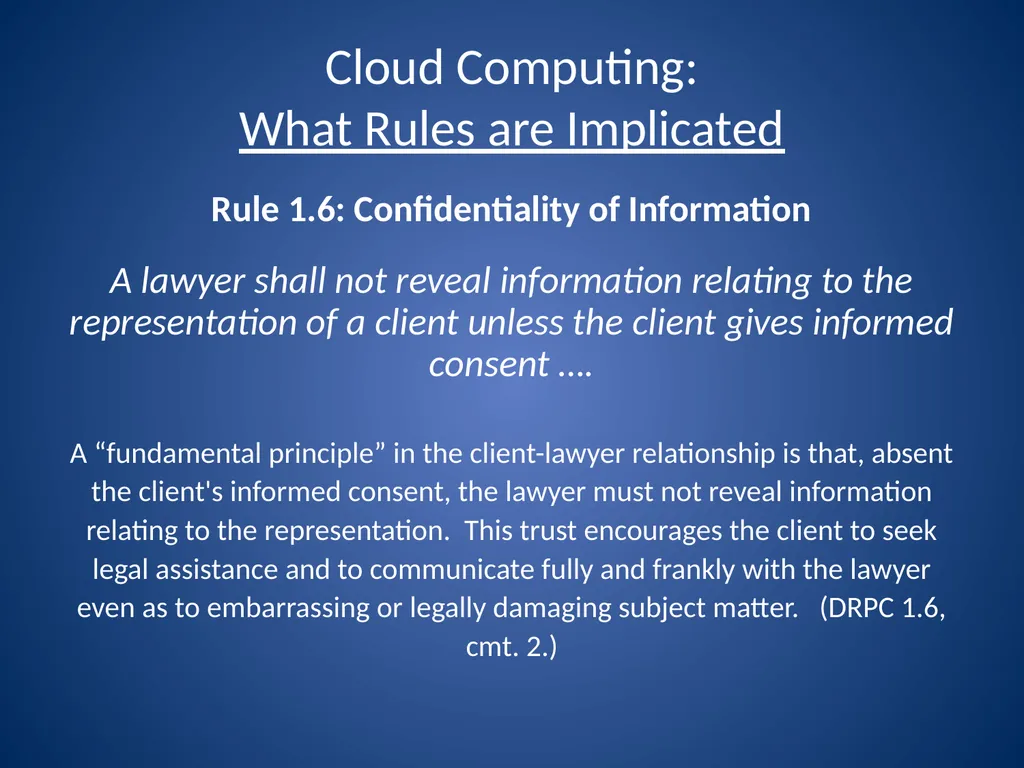 Cloud Computing:
What Rules are Implicated

Rule 1.6: Confidentiality of Information

A lawyer shall not reveal information relating to the representation of a client unless the client gives informed consent ….

A “fundamental principle” in the client-lawyer relationship is that, absent the client's informed consent, the lawyer must not reveal information relating to the representation. This trust encourages the client to seek legal assistance and to communicate fully and frankly with the lawyer even as to embarrassing or legally damaging subject matter. (DRPC 1.6, cmt. 2.)